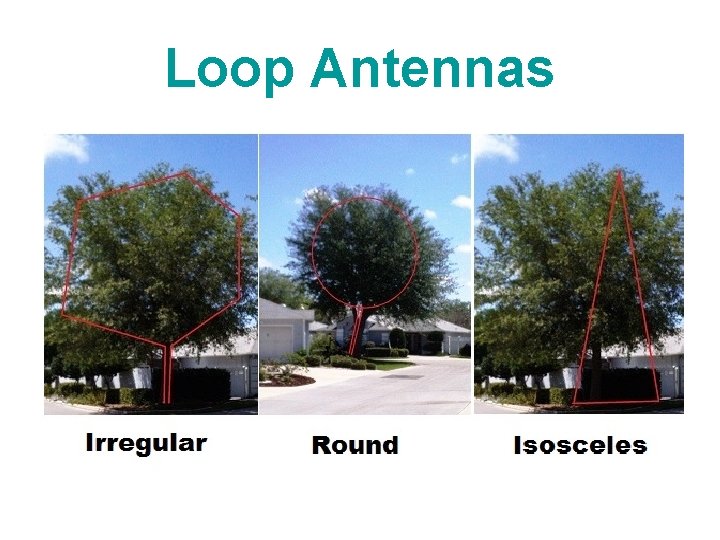 Loop Antennas

Irregular

Round

Isosceles